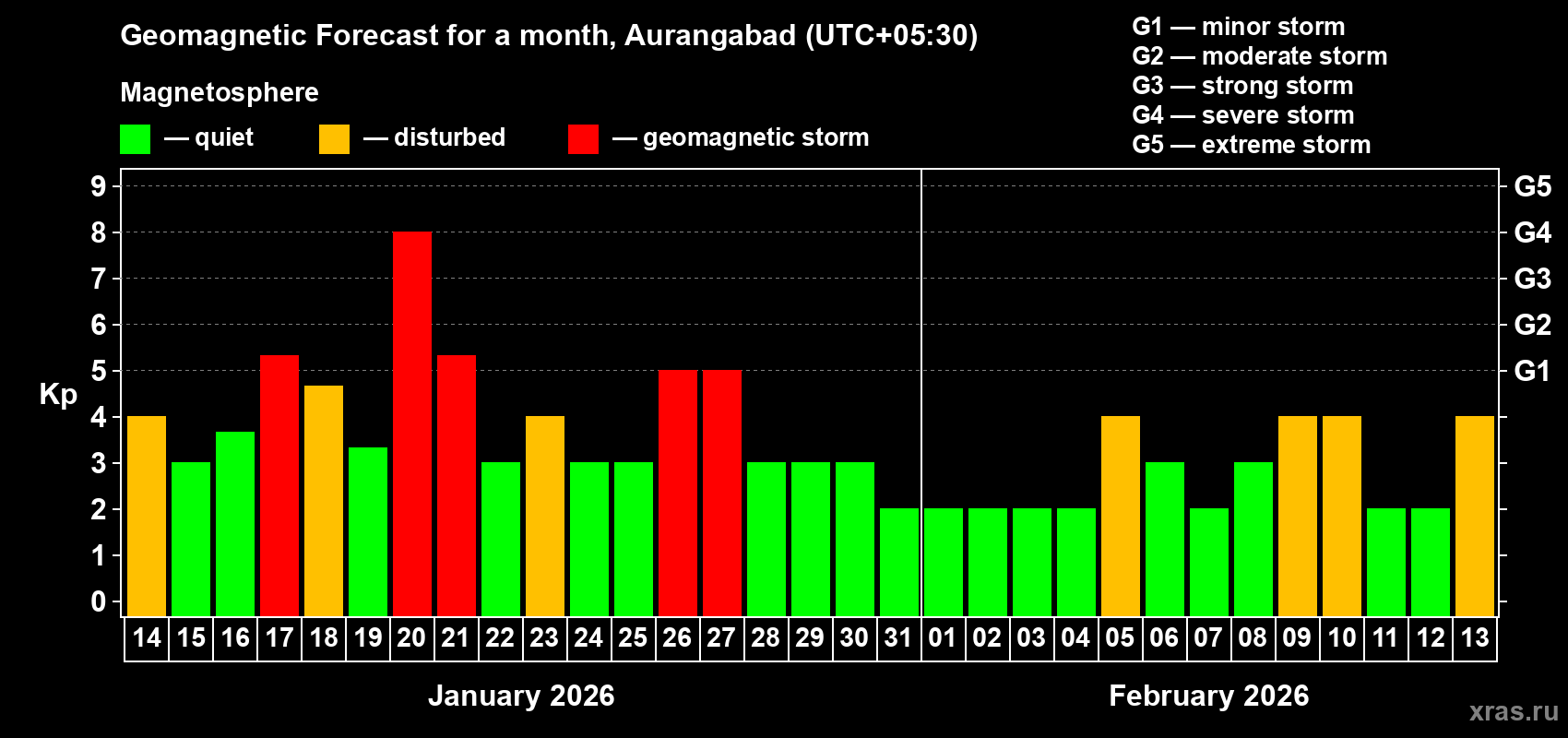 Geomagnetic Forecast for a month, Aurangabad (UTC+05:30)

Magnetosphere

— quiet — disturbed — geomagnetic storm

G1 — minor storm
G2 — moderate storm
G3 — strong storm
G4 — severe storm
G5 — extreme storm

Kp

9
8
7
6
5
4
3
2
1
0

G5
G4
G3
G2
G1

14 15 16 17 18 19 20 21 22 23 24 25 26 27 28 29 30 31 01 02 03 04 05 06 07 08 09 10 11 12 13

January 2026

February 2026

xras.ru